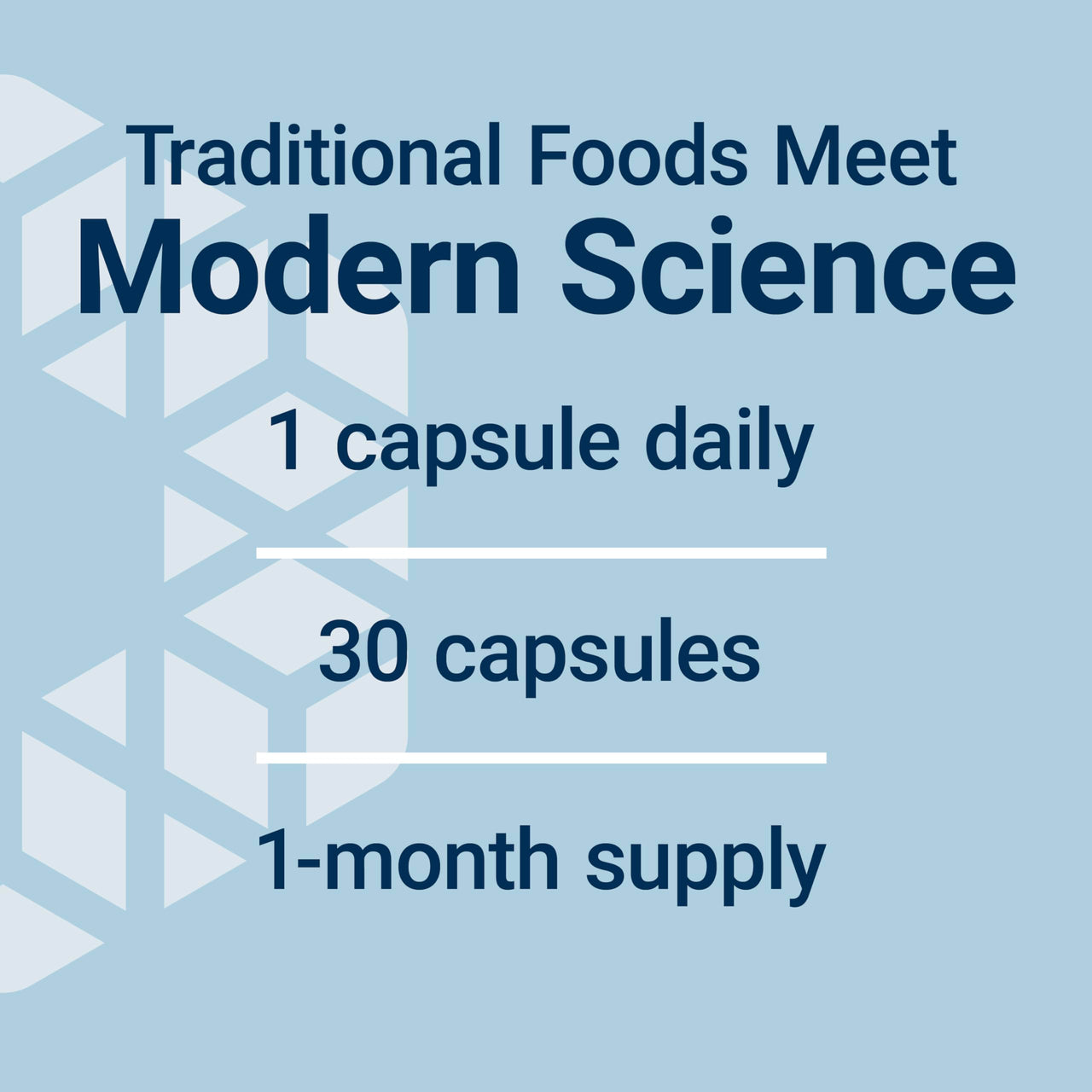 Traditional Foods Meet
Modern Science

1 capsule daily

30 capsules

1-month supply